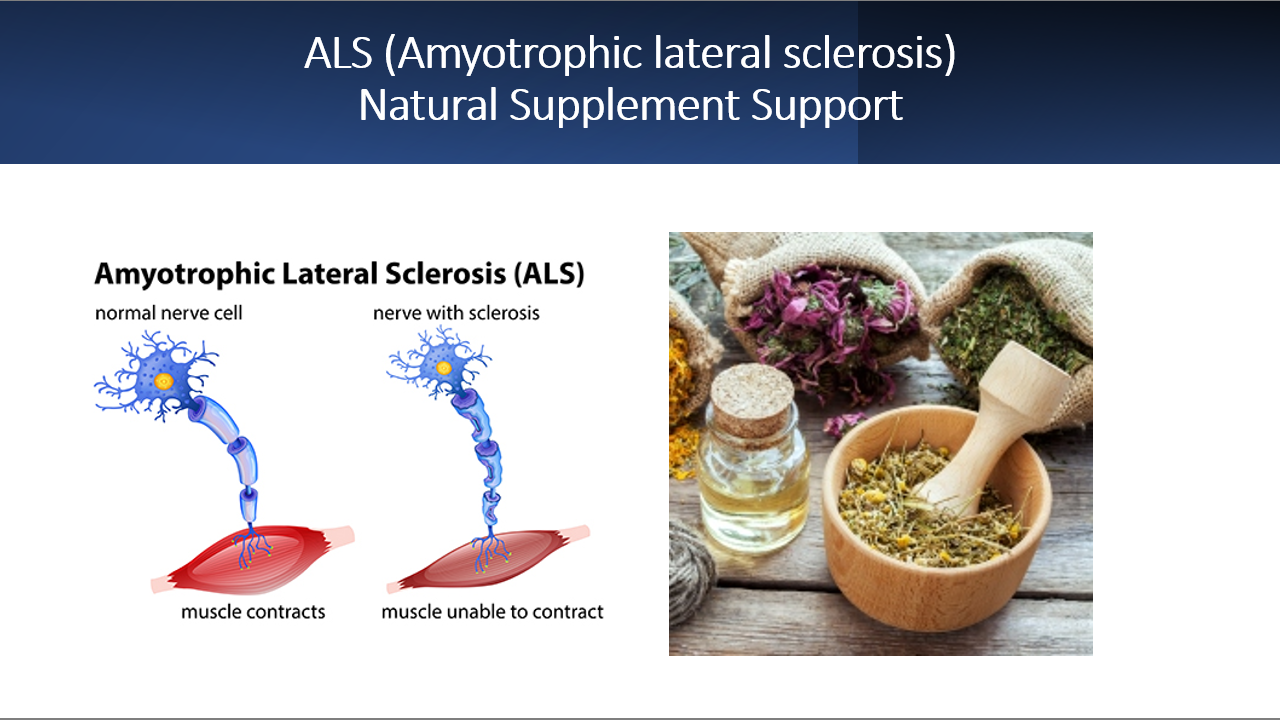 ALS (Amyotrophic lateral sclerosis)
Natural Supplement Support

Amyotrophic Lateral Sclerosis (ALS)

normal nerve cell

nerve with sclerosis

muscle contracts

muscle unable to contract